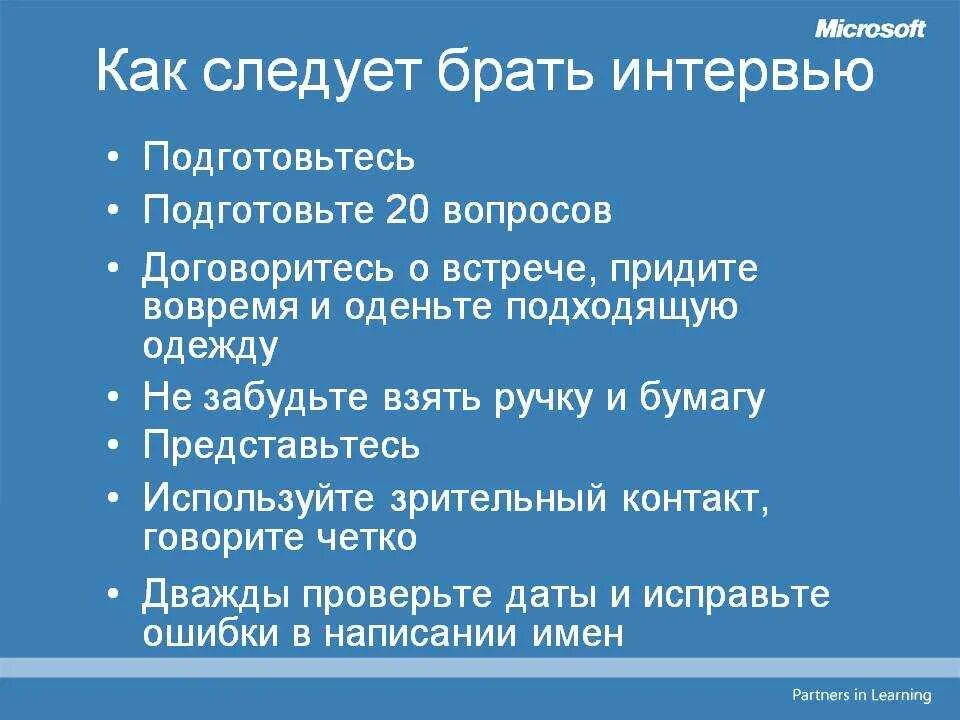 Microsoft

Как следует брать интервью

• Подготовьтесь
• Подготовьте 20 вопросов
• Договоритесь о встрече, придите вовремя и оденьте подходящую одежду
• Не забудьте взять ручку и бумагу
• Представьтесь
• Используйте зрительный контакт, говорите четко
• Дважды проверьте даты и исправьте ошибки в написании имен

Partners in Learning